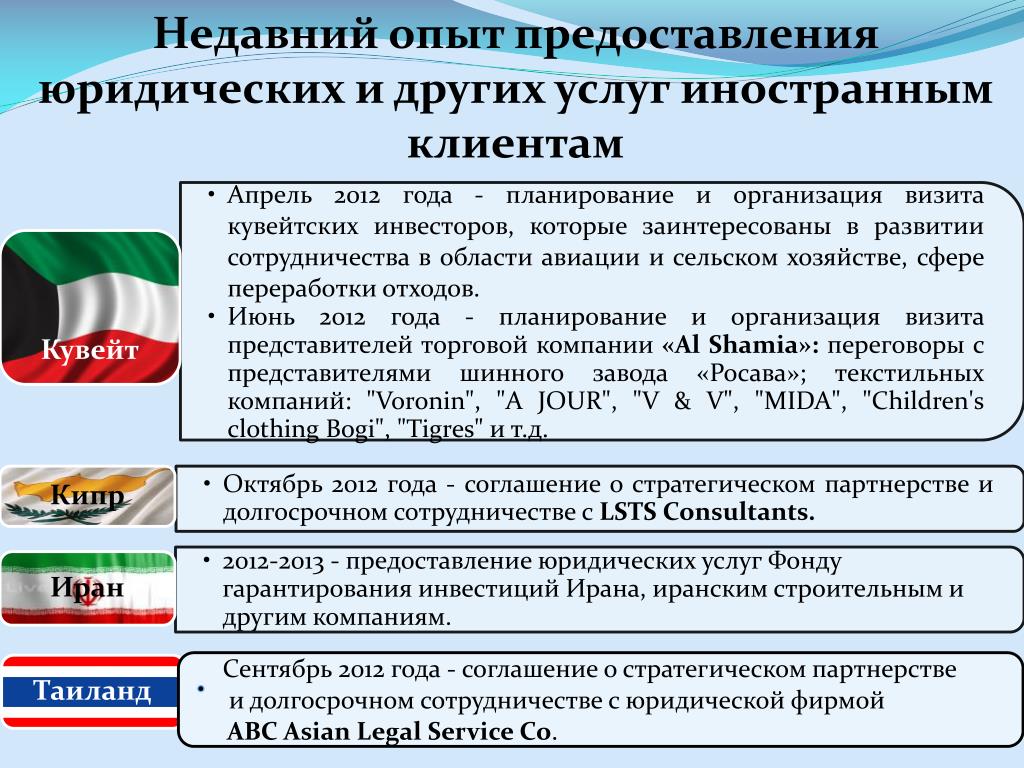 Недавний опыт предоставления юридических и других услуг иностранным клиентам

Кувейт

• Апрель 2012 года - планирование и организация визита кувейтских инвесторов, которые заинтересованы в развитии сотрудничества в области авиации и сельском хозяйстве, сфере переработки отходов.
• Июнь 2012 года - планирование и организация визита представителей торговой компании «Al Shamia»: переговоры с представителями шинного завода «Росава»; текстильных компаний: "Voronin", "A JOUR", "V & V", "MIDA", "Children's clothing Bogi", "Tigres" и т.д.

Кипр

• Октябрь 2012 года - соглашение о стратегическом партнерстве и долгосрочном сотрудничестве с LSTS Consultants.

Иран

• 2012-2013 - предоставление юридических услуг Фонду гарантирования инвестиций Ирана, иранским строительным и другим компаниям.

Таиланд

• Сентябрь 2012 года - соглашение о стратегическом партнерстве и долгосрочном сотрудничестве с юридической фирмой ABC Asian Legal Service Co.